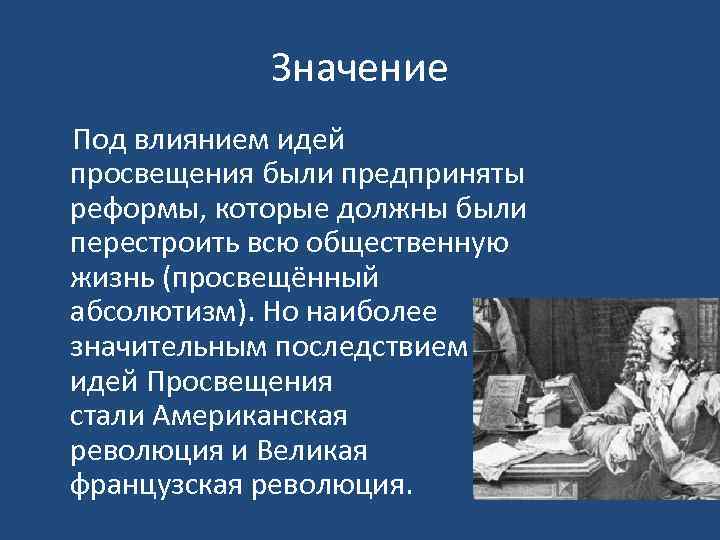 Значение

Под влиянием идей просвещения были предприняты реформы, которые должны были перестроить всю общественную жизнь (просвещённый абсолютизм). Но наиболее значительным последствием идей Просвещения стали Американская революция и Великая французская революция.